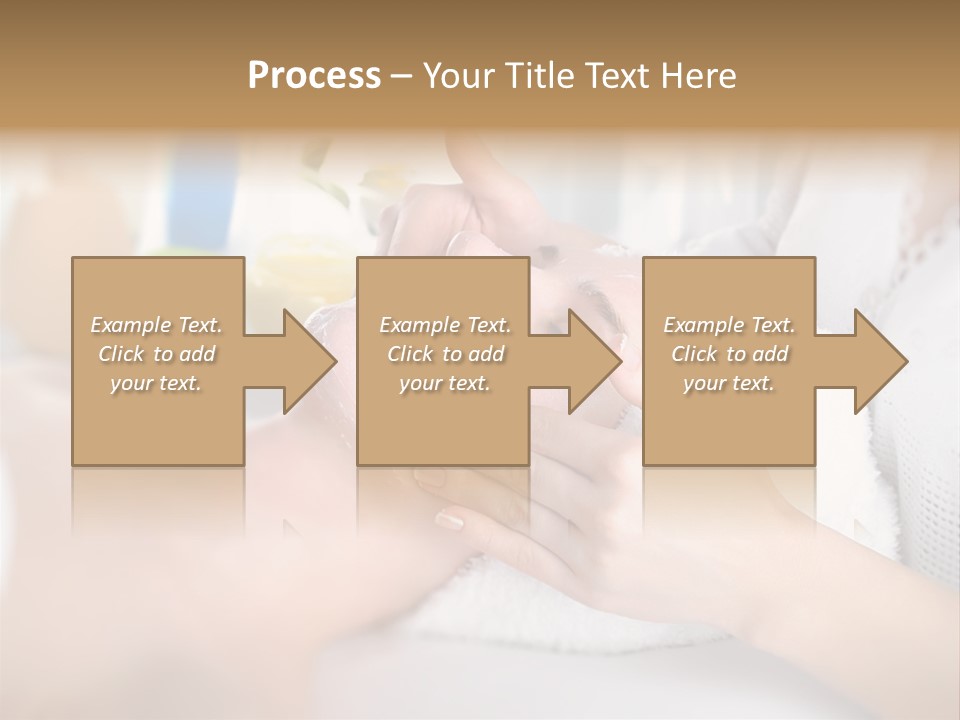 Process – Your Title Text Here

Example Text. Click to add your text.

Example Text. Click to add your text.

Example Text. Click to add your text.